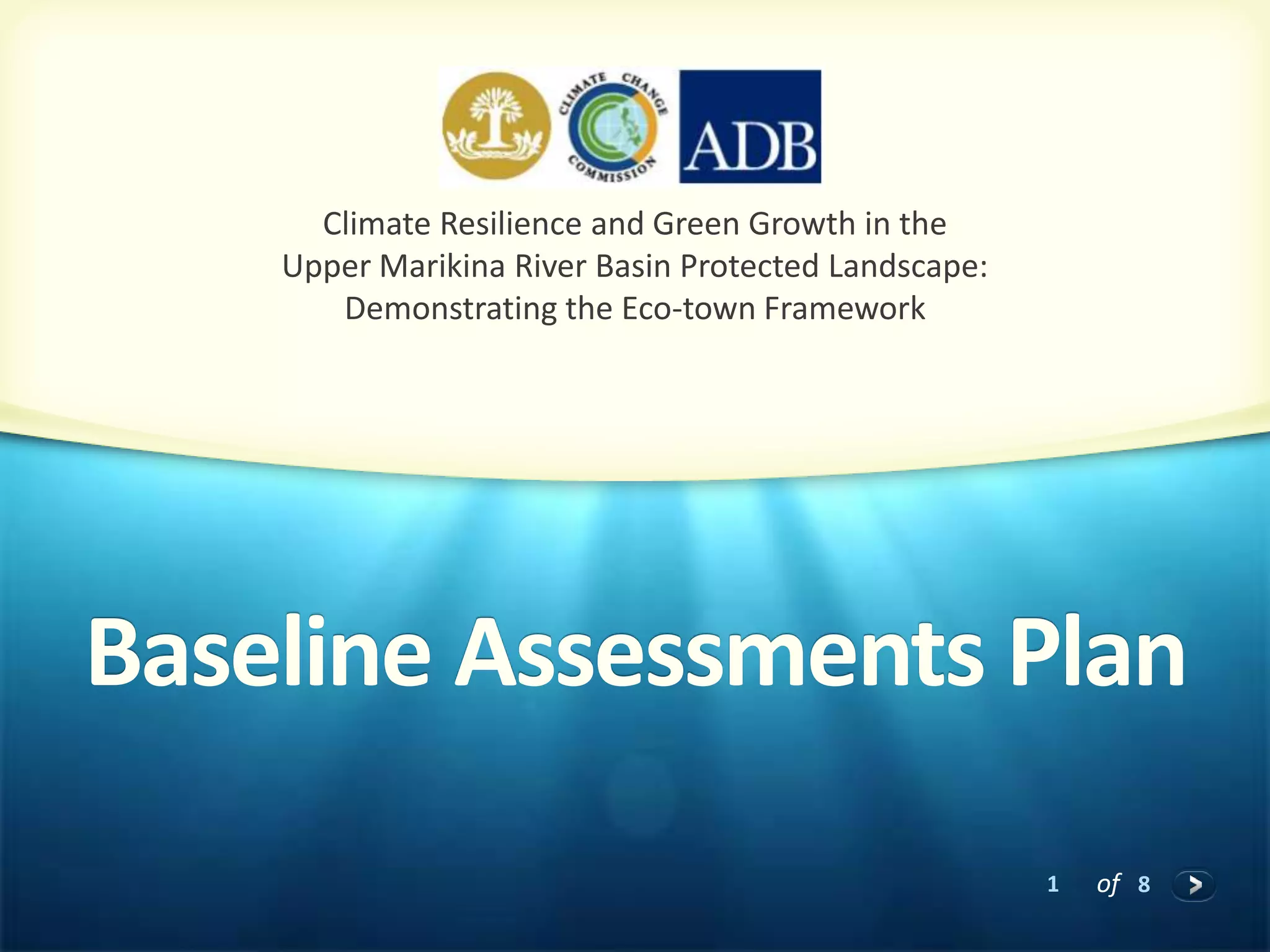 CLIMATE CHANGE COMMISSION

ADB

Climate Resilience and Green Growth in the Upper Marikina River Basin Protected Landscape: Demonstrating the Eco-town Framework

Baseline Assessments Plan

1 of 8